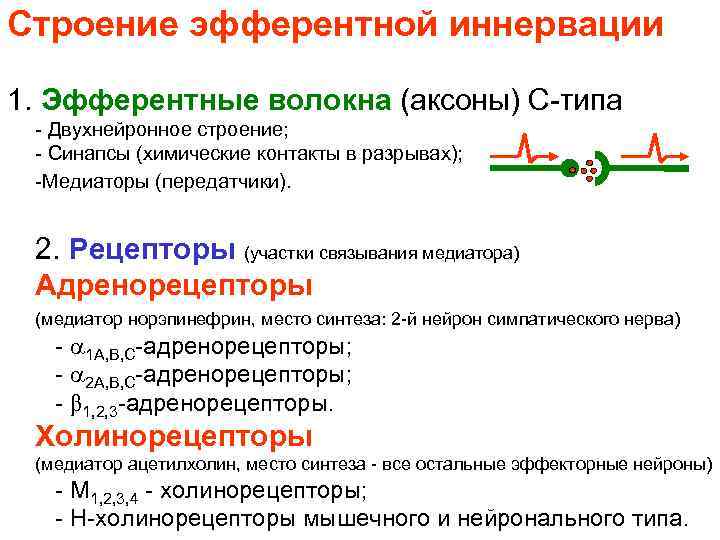 Строение эфферентной иннервации

1. Эфферентные волокна (аксоны) С-типа
- Двухнейронное строение;
- Синапсы (химические контакты в разрывах);
-Медиаторы (передатчики).

2. Рецепторы (участки связывания медиатора)
Адренорецепторы
(медиатор норэпинефрин, место синтеза: 2-й нейрон симпатического нерва)
- $\alpha_{1A,B,C}$-адренорецепторы;
- $\alpha_{2A,B,C}$-адренорецепторы;
- $\beta_{1,2,3}$-адренорецепторы.
Холинорецепторы
(медиатор ацетилхолин, место синтеза - все остальные эффекторные нейроны)
- $M_{1,2,3,4}$ - холинорецепторы;
- Н-холинорецепторы мышечного и нейронального типа.